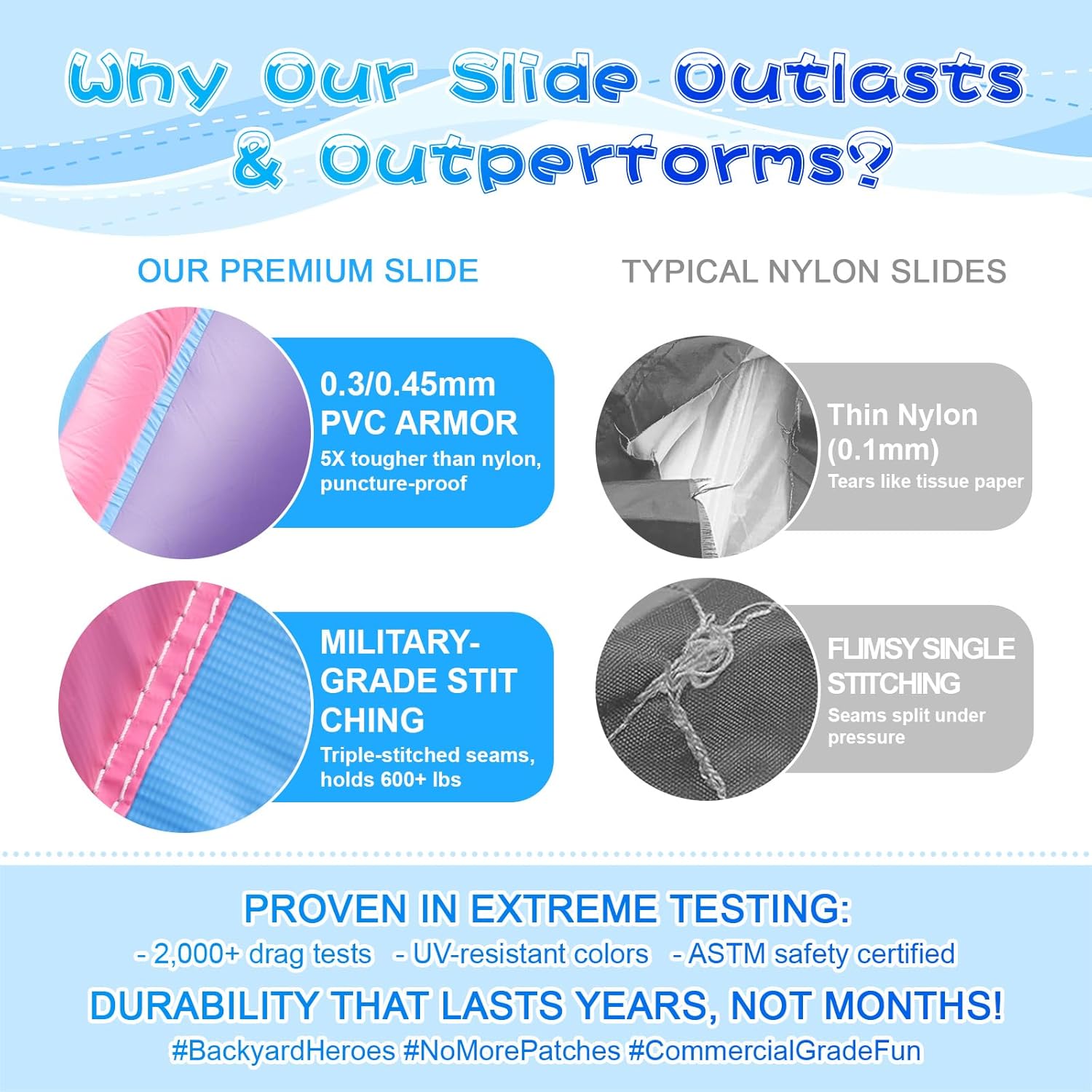 Why Our Slide Outlasts & Outperforms?

OUR PREMIUM SLIDE

0.3/0.45mm PVC ARMOR
5X tougher than nylon, puncture-proof

MILITARY-GRADE STIT CHING
Triple-stitched seams, holds 600+ lbs

TYPICAL NYLON SLIDES

Thin Nylon (0.1mm)
Tears like tissue paper

FLIMSY SINGLE STITCHING
Seams split under pressure

PROVEN IN EXTREME TESTING:
- 2,000+ drag tests - UV-resistant colors - ASTM safety certified

DURABILITY THAT LASTS YEARS, NOT MONTHS!
#BackyardHeroes #NoMorePatches #CommercialGradeFun